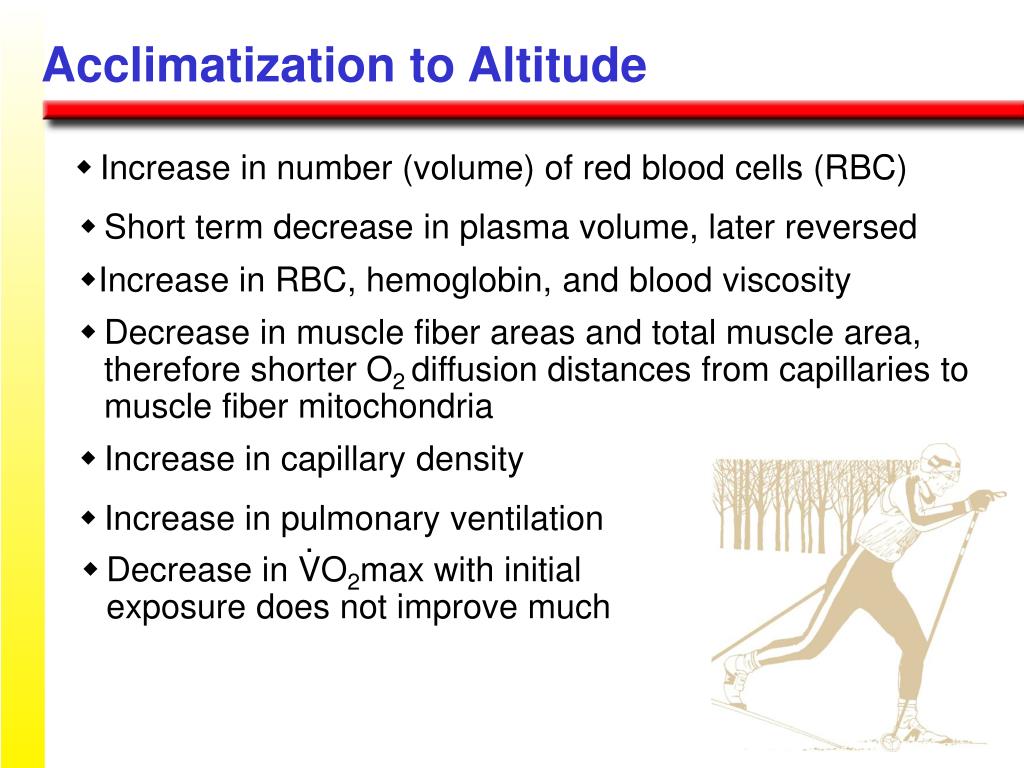 Acclimatization to Altitude

◆ Increase in number (volume) of red blood cells (RBC)

◆ Short term decrease in plasma volume, later reversed

◆ Increase in RBC, hemoglobin, and blood viscosity

◆ Decrease in muscle fiber areas and total muscle area, therefore shorter $O_2$ diffusion distances from capillaries to muscle fiber mitochondria

◆ Increase in capillary density

◆ Increase in pulmonary ventilation

◆ Decrease in $\dot{V}O_2$max with initial exposure does not improve much